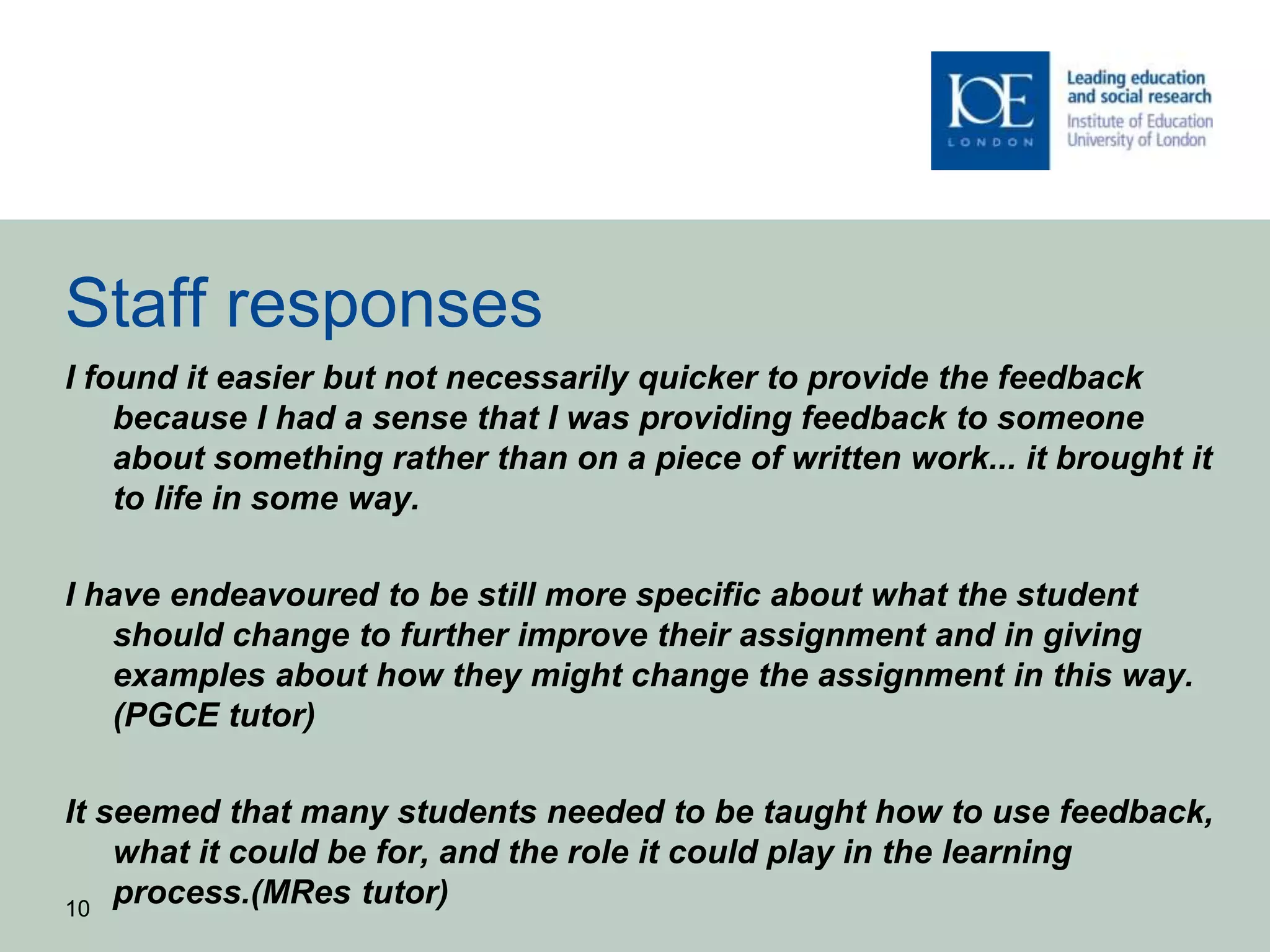 IOE
LONDON

Leading education and social research
Institute of Education University of London

Staff responses

I found it easier but not necessarily quicker to provide the feedback because I had a sense that I was providing feedback to someone about something rather than on a piece of written work... it brought it to life in some way.

I have endeavoured to be still more specific about what the student should change to further improve their assignment and in giving examples about how they might change the assignment in this way. (PGCE tutor)

It seemed that many students needed to be taught how to use feedback, what it could be for, and the role it could play in the learning process.(MRes tutor)

10